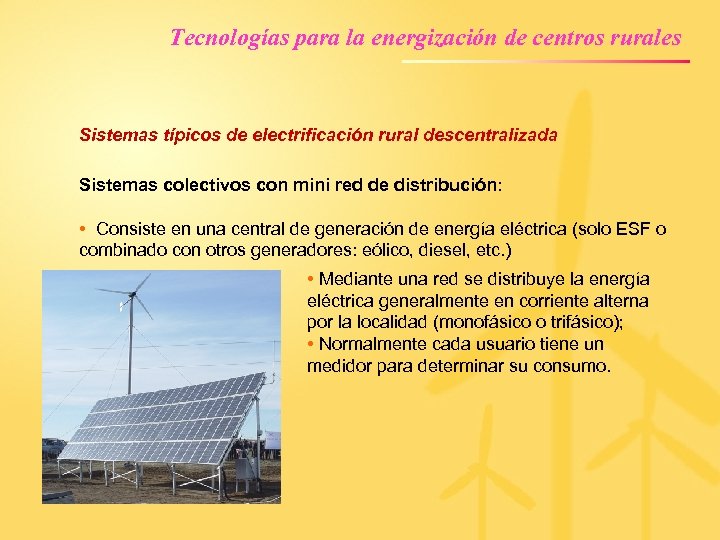 Tecnologías para la energización de centros rurales

Sistemas típicos de electrificación rural descentralizada

Sistemas colectivos con mini red de distribución:

• Consiste en una central de generación de energía eléctrica (solo ESF o combinado con otros generadores: eólico, diesel, etc.)

• Mediante una red se distribuye la energía eléctrica generalmente en corriente alterna por la localidad (monofásico o trifásico);
• Normalmente cada usuario tiene un medidor para determinar su consumo.